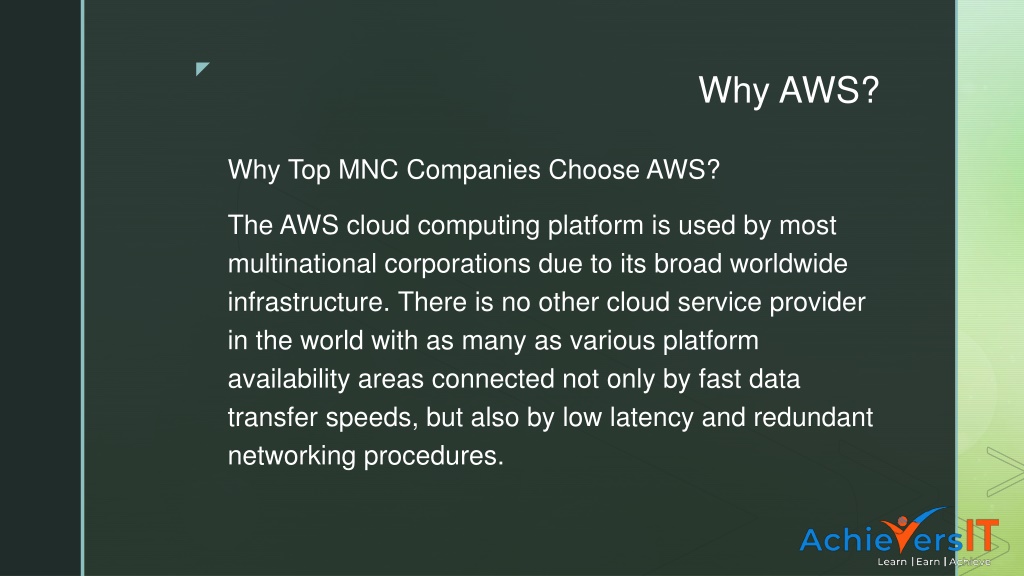 Why AWS?

Why Top MNC Companies Choose AWS?

The AWS cloud computing platform is used by most multinational corporations due to its broad worldwide infrastructure. There is no other cloud service provider in the world with as many as various platform availability areas connected not only by fast data transfer speeds, but also by low latency and redundant networking procedures.

AchieversIT
Learn | Earn | Achieve